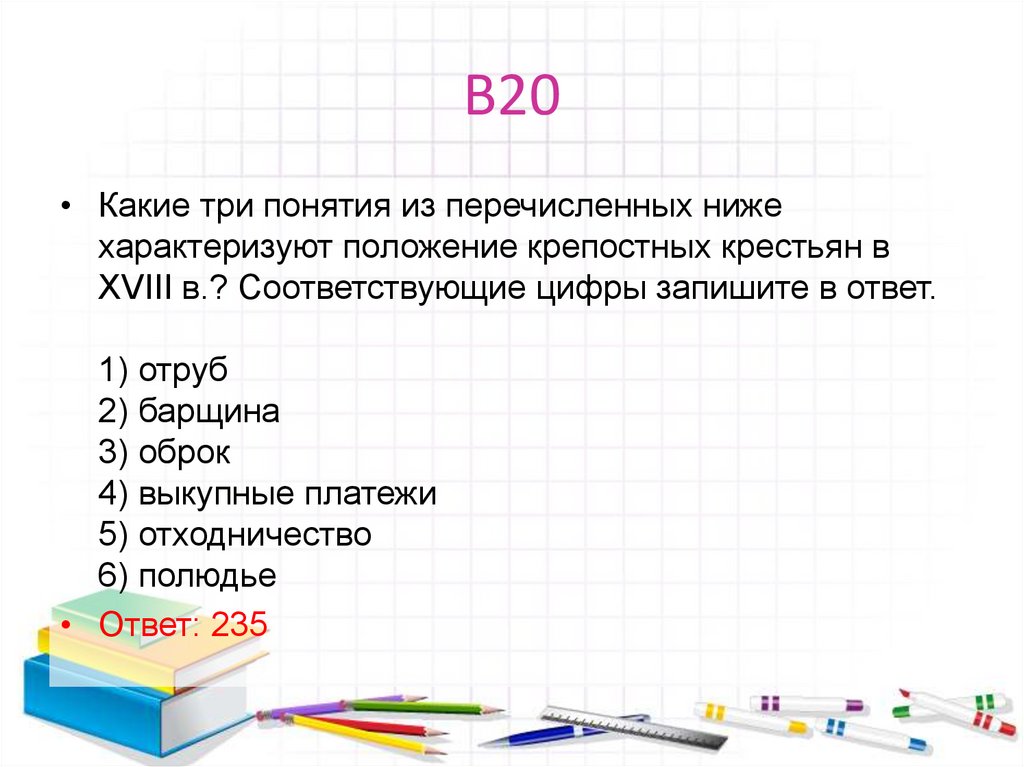 В20

• Какие три понятия из перечисленных ниже характеризуют положение крепостных крестьян в XVIII в.? Соответствующие цифры запишите в ответ.

1) отруб
2) барщина
3) оброк
4) выкупные платежи
5) отходничество
6) полюдье

• Ответ: 235